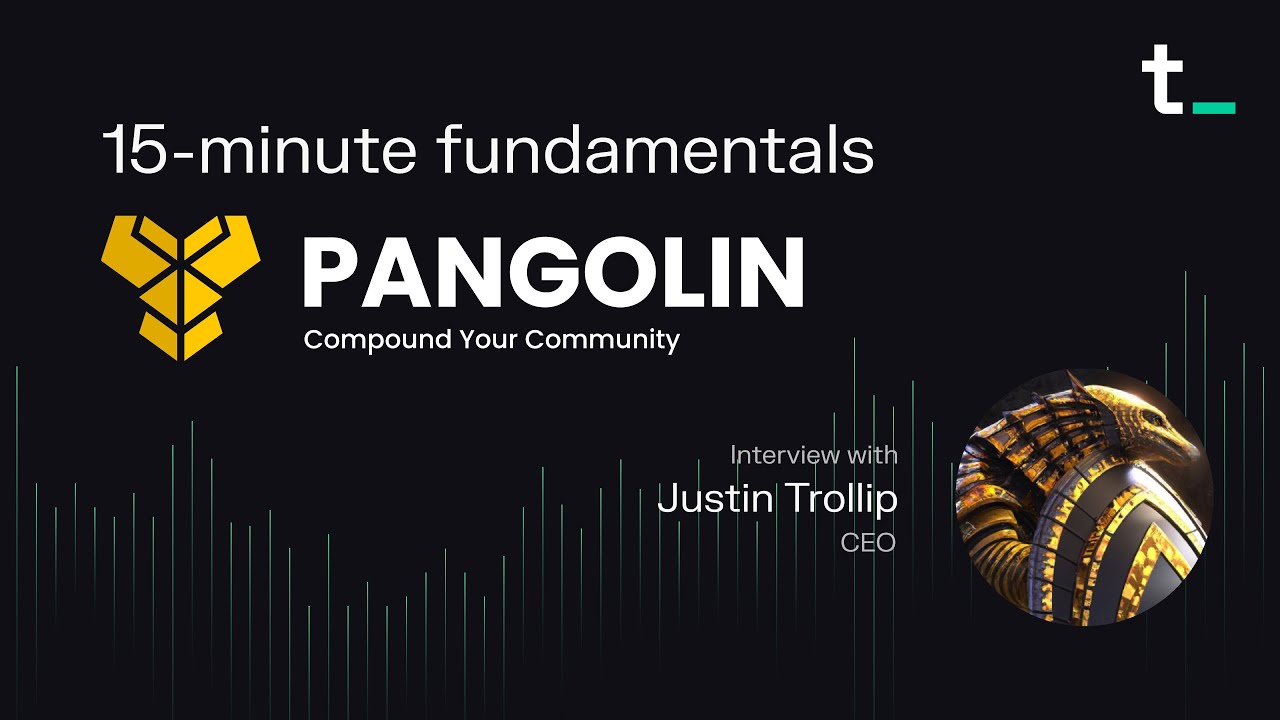 t_

15-minute fundamentals

PANGOLIN
Compound Your Community

Interview with
Justin Trollip
CEO